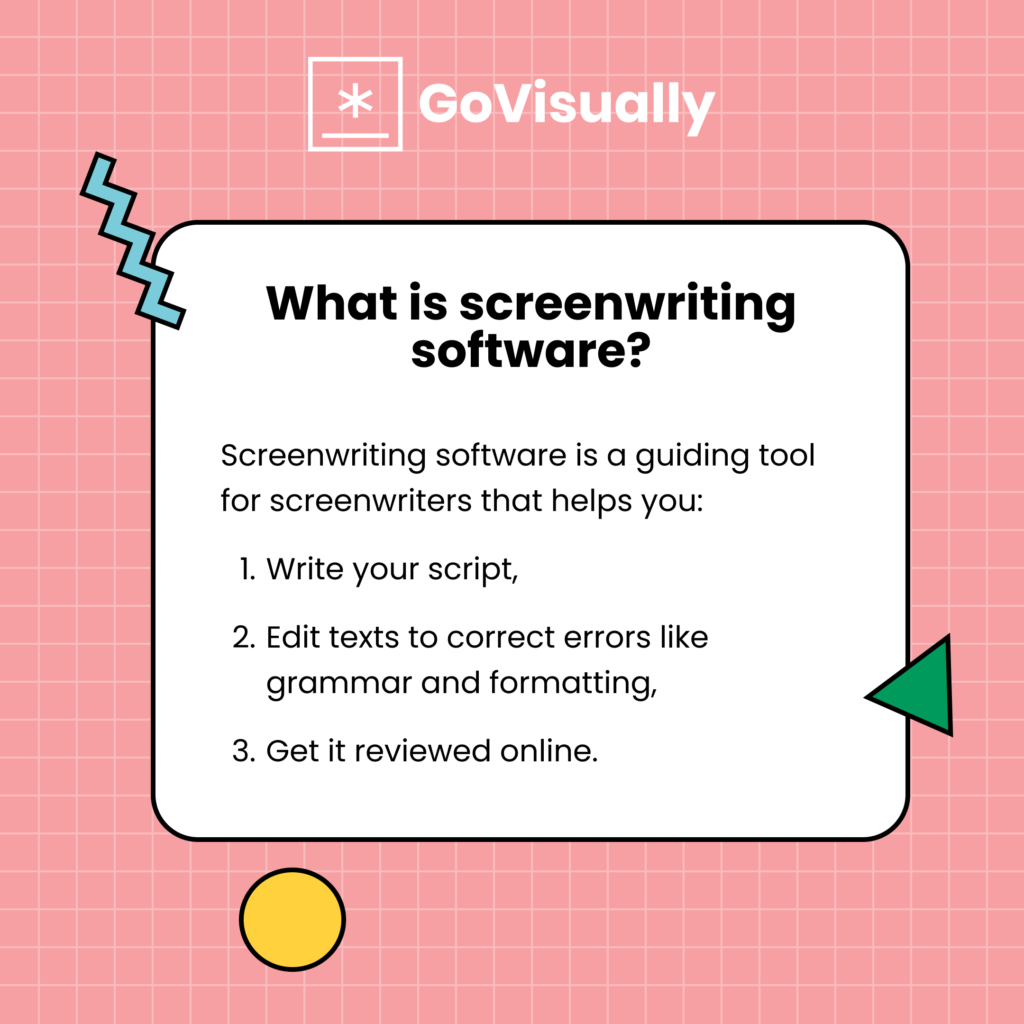 GoVisually

What is screenwriting software?

Screenwriting software is a guiding tool for screenwriters that helps you:

1. Write your script,
2. Edit texts to correct errors like grammar and formatting,
3. Get it reviewed online.